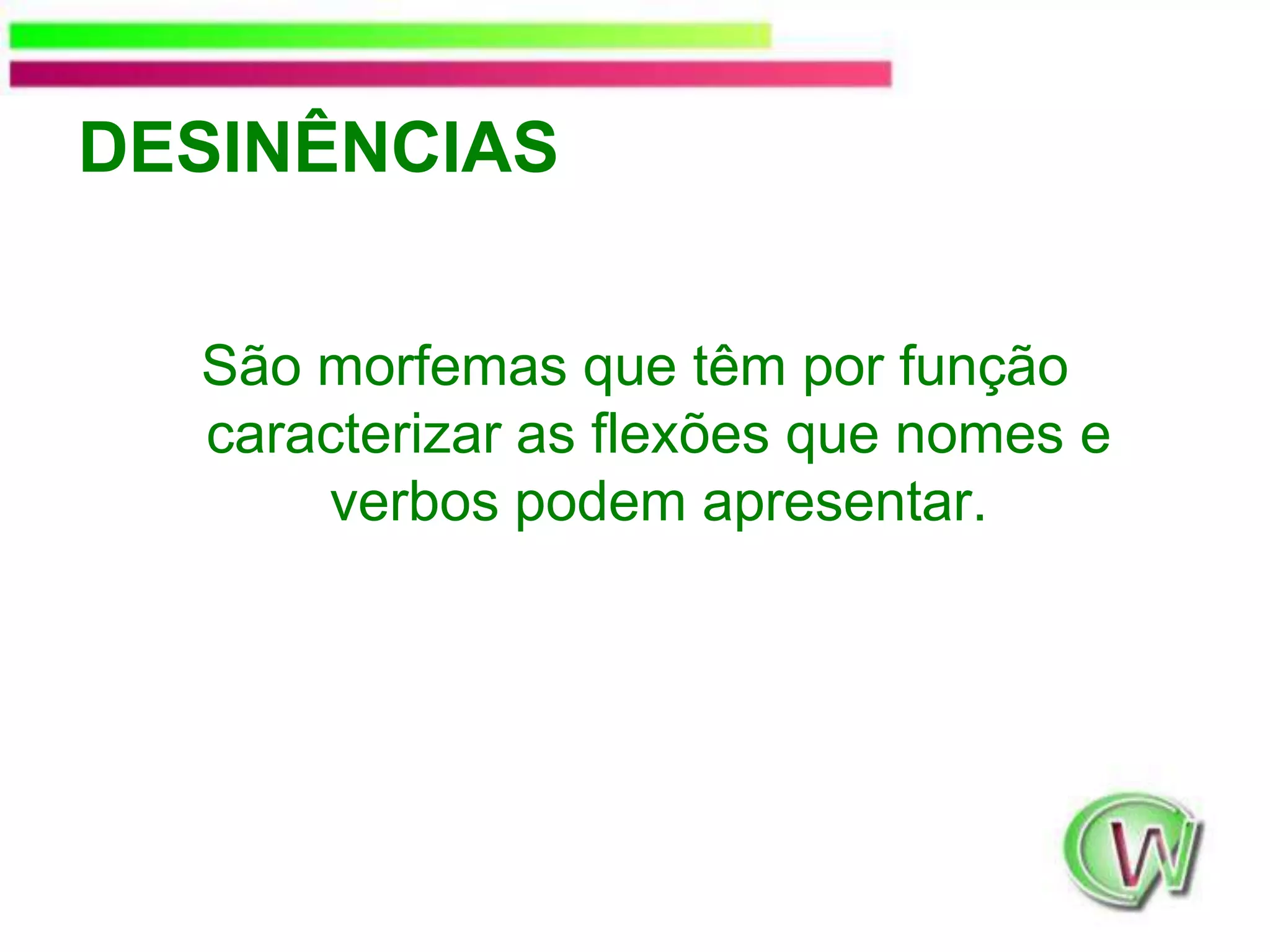 DESINÊNCIAS

São morfemas que têm por função caracterizar as flexões que nomes e verbos podem apresentar.

W